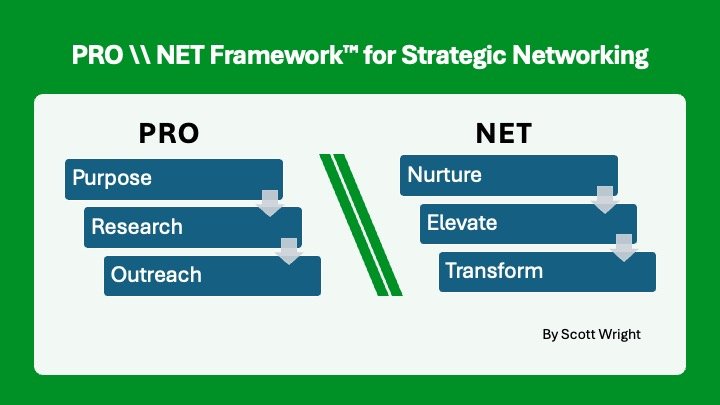 PRO \\ NET Framework™ for Strategic Networking

PRO

Purpose

Research

Outreach

NET

Nurture

Elevate

Transform

By Scott Wright